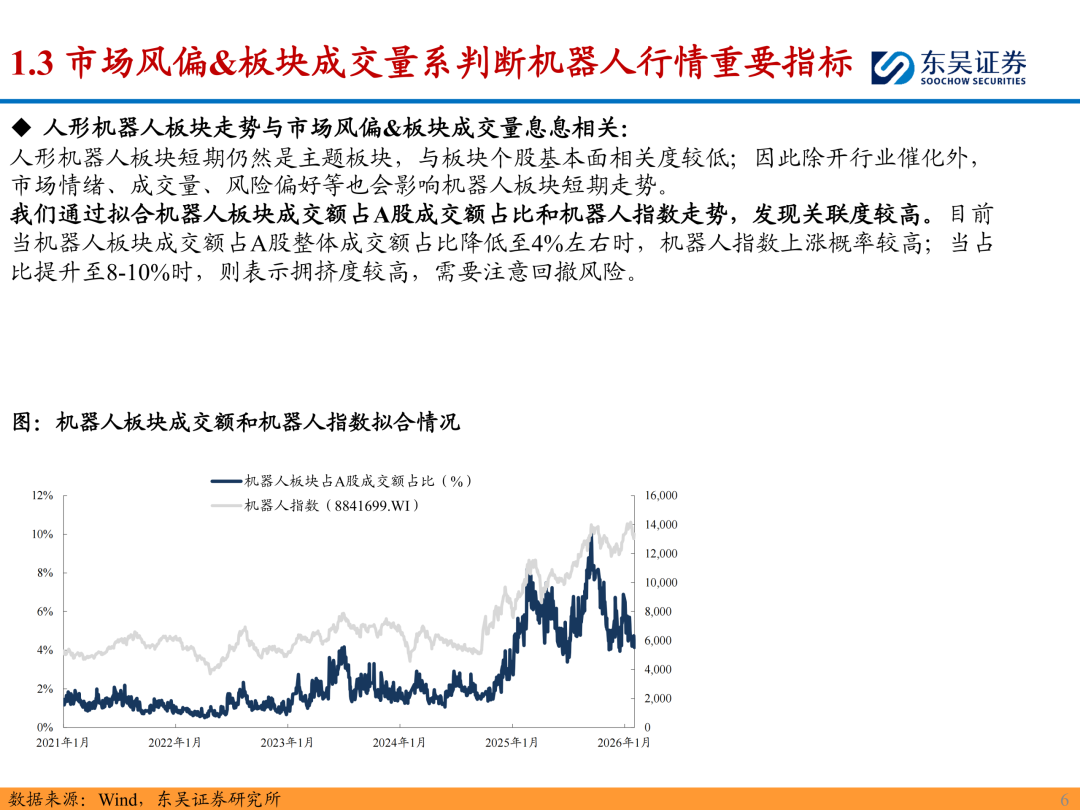 1.3 市场风偏&板块成交量系判断机器人行情重要指标

东吴证券
SOOCHOW SECURITIES

◆ 人形机器人板块走势与市场风偏&板块成交量息息相关：

人形机器人板块短期仍然是主题板块，与板块个股基本面相关度较低；因此除开行业催化外，市场情绪、成交量、风险偏好等也会影响机器人板块短期走势。

我们通过拟合机器人板块成交额占A股成交额占比和机器人指数走势，发现关联度较高。目前当机器人板块成交额占A股整体成交额占比降低至4%左右时，机器人指数上涨概率较高；当占比提升至8-10%时，则表示拥挤度较高，需要注意回撤风险。

图：机器人板块成交额和机器人指数拟合情况

机器人板块占A股成交额占比（%）
机器人指数（8841699.WI）

12%
10%
8%
6%
4%
2%
0%

16,000
14,000
12,000
10,000
8,000
6,000
4,000
2,000
0

2021年1月 2022年1月 2023年1月 2024年1月 2025年1月 2026年1月

数据来源：Wind，东吴证券研究所

6